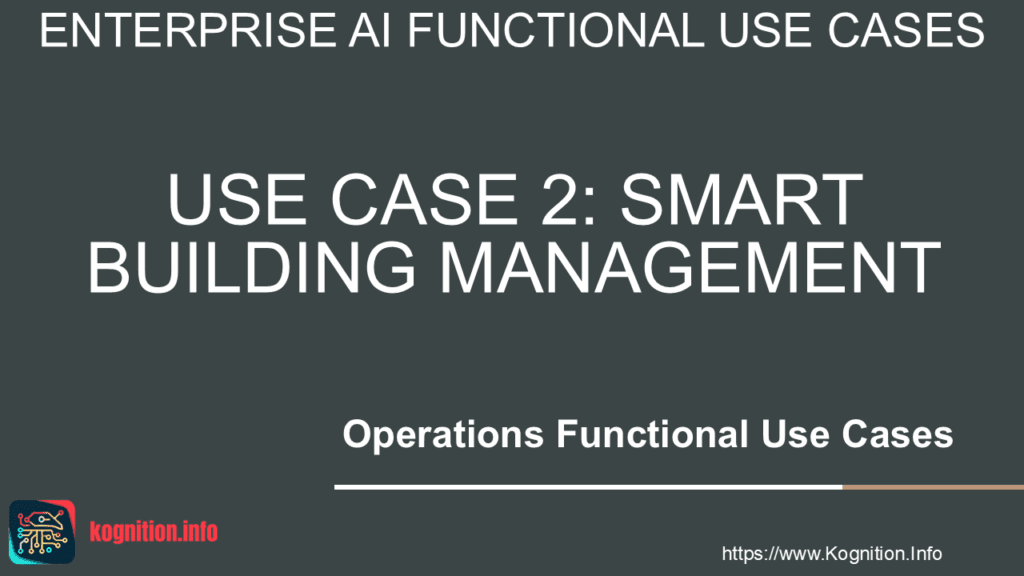 ENTERPRISE AI FUNCTIONAL USE CASES

USE CASE 2: SMART BUILDING MANAGEMENT

Operations Functional Use Cases

kognition.info

https://www.Kognition.Info